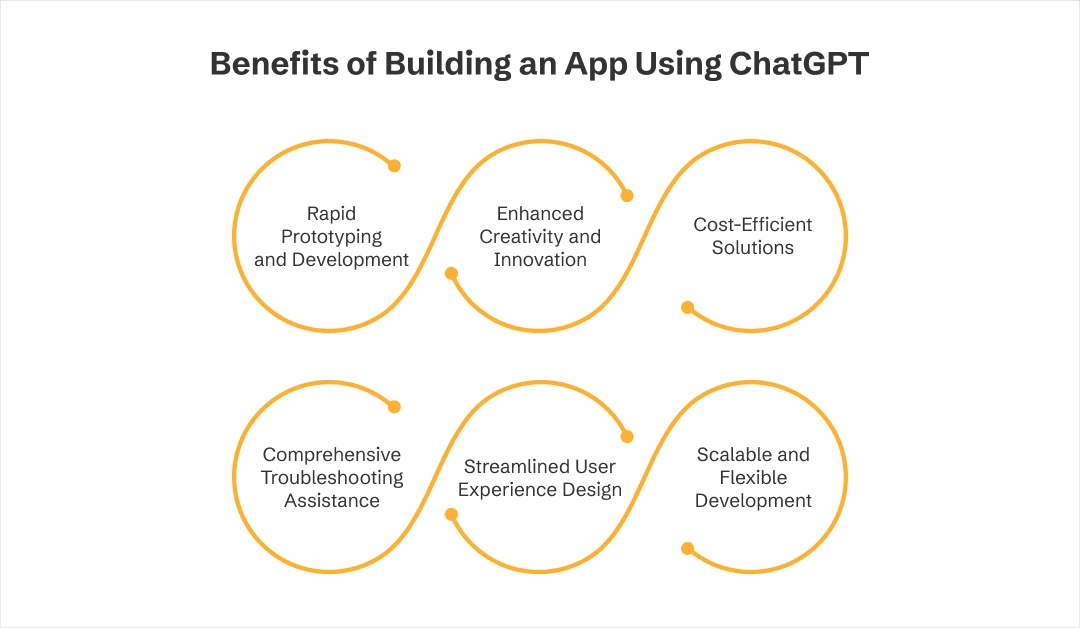 Benefits of Building an App Using ChatGPT

Rapid Prototyping and Development

Enhanced Creativity and Innovation

Cost-Efficient Solutions

Comprehensive Troubleshooting Assistance

Streamlined User Experience Design

Scalable and Flexible Development